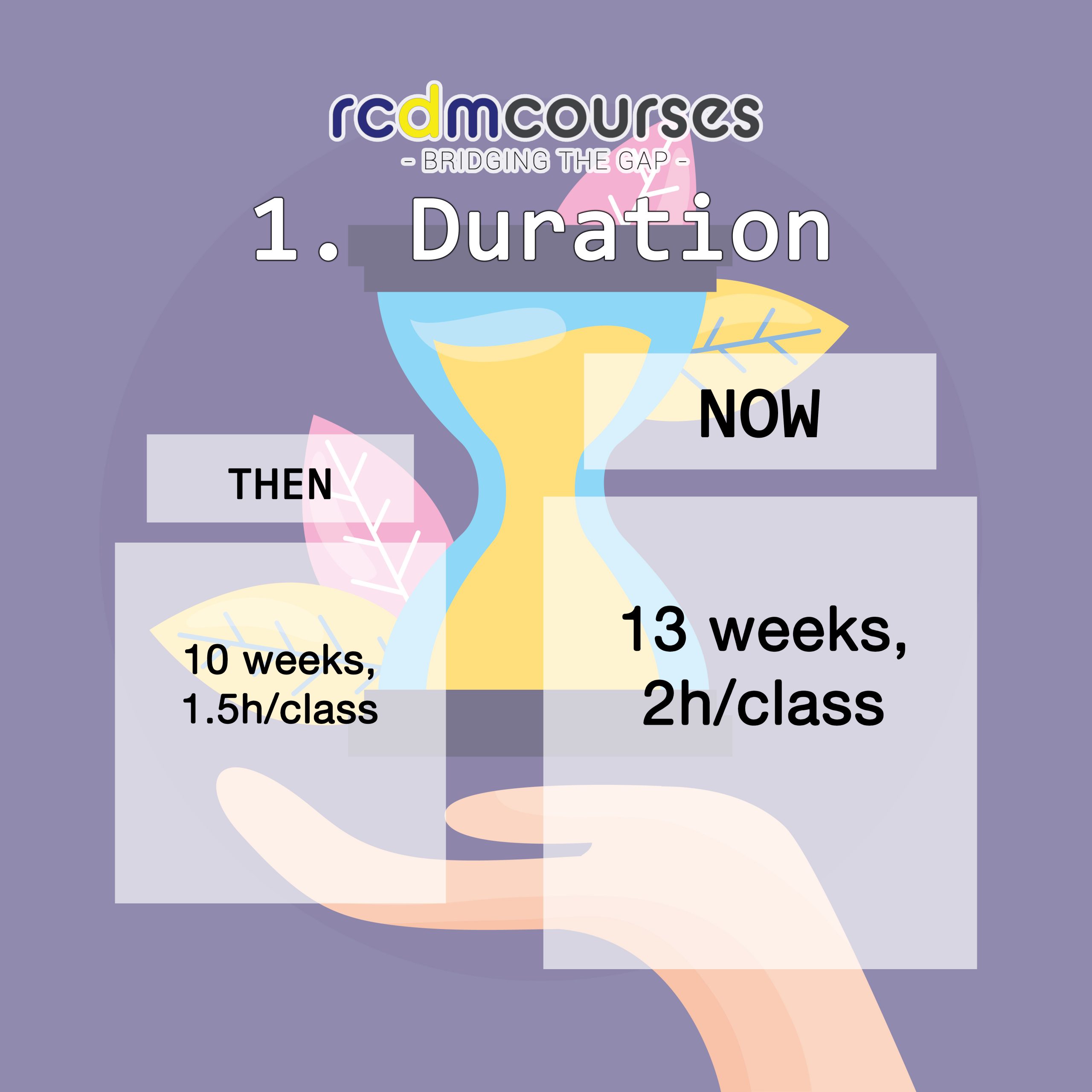 rcdmcourses
- BRIDGING THE GAP -

1. Duration

THEN

10 weeks, 1.5h/class

NOW

13 weeks, 2h/class